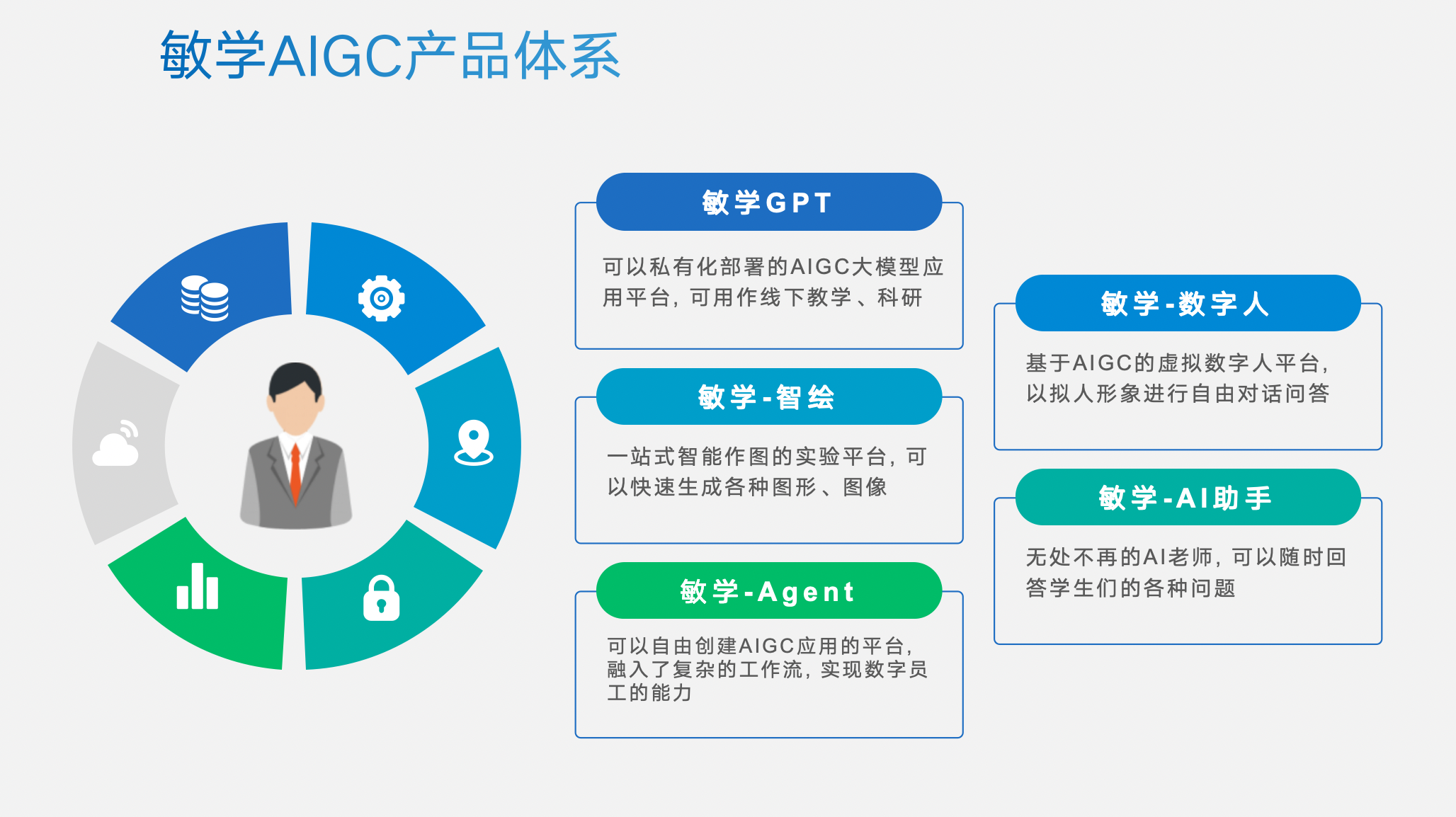 敏学AIGC产品体系

敏学GPT

可以私有化部署的AIGC大模型应用平台，可用作线下教学、科研

敏学-智绘

一站式智能作图的实验平台，可以快速生成各种图形、图像

敏学-Agent

可以自由创建AIGC应用的平台，融入了复杂的工作流，实现数字员工的能力

敏学-数字人

基于AIGC的虚拟数字人平台，以拟人形象进行自由对话问答

敏学-AI助手

无处不再的AI老师，可以随时回答学生们的各种问题